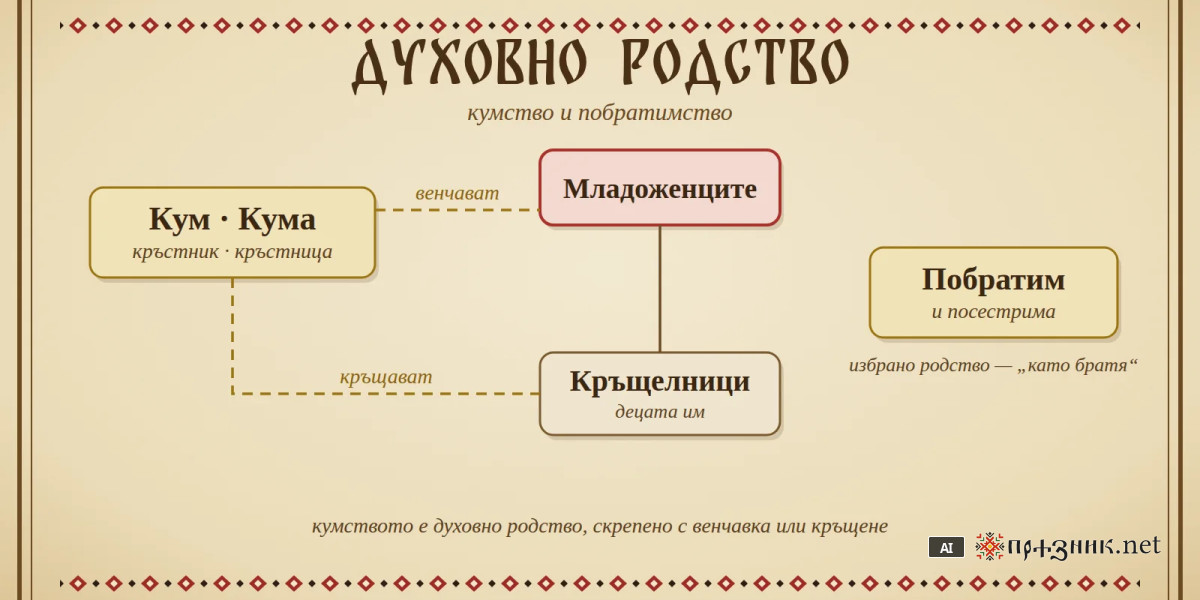 ДУХОВНО РОДСТВО

кумство и побратимство

Кум · Кума
кръстник · кръстница

венчават

Младоженците

кръщават

Кръщелници
децата им

Побратим
и посестрима

избрано родство — „като братя“

кумството е духовно родство, скрепено с венчавка или кръщене

AI

празник.net